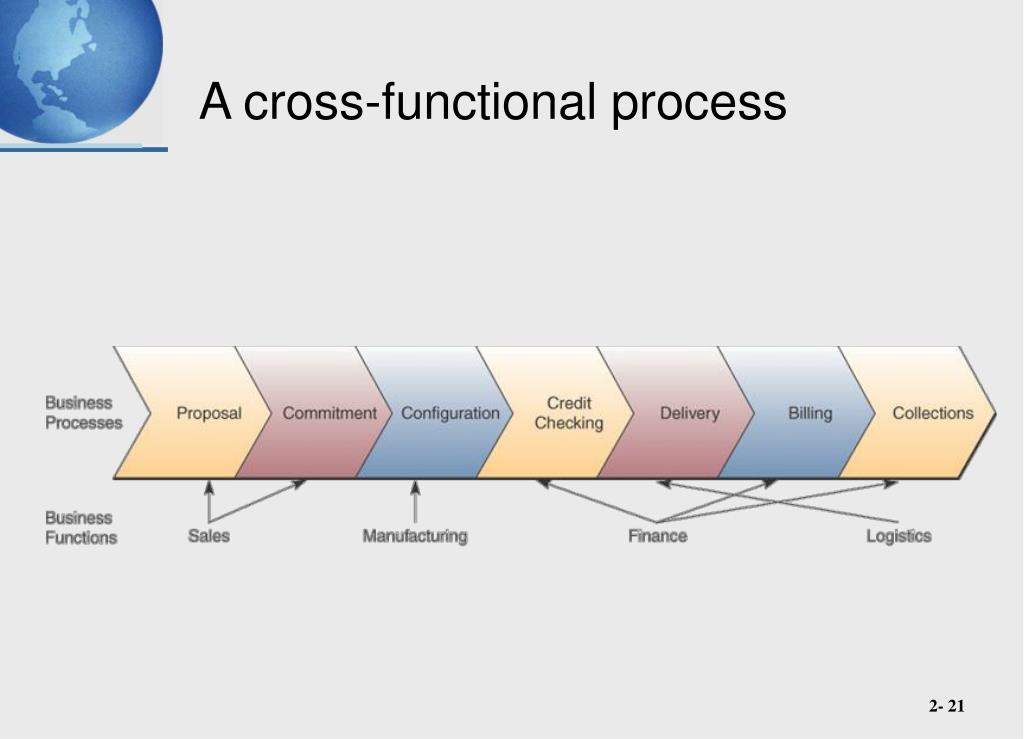 A cross-functional process

Business Processes

Proposal

Commitment

Configuration

Credit Checking

Delivery

Billing

Collections

Business Functions

Sales

Manufacturing

Finance

Logistics

2- 21